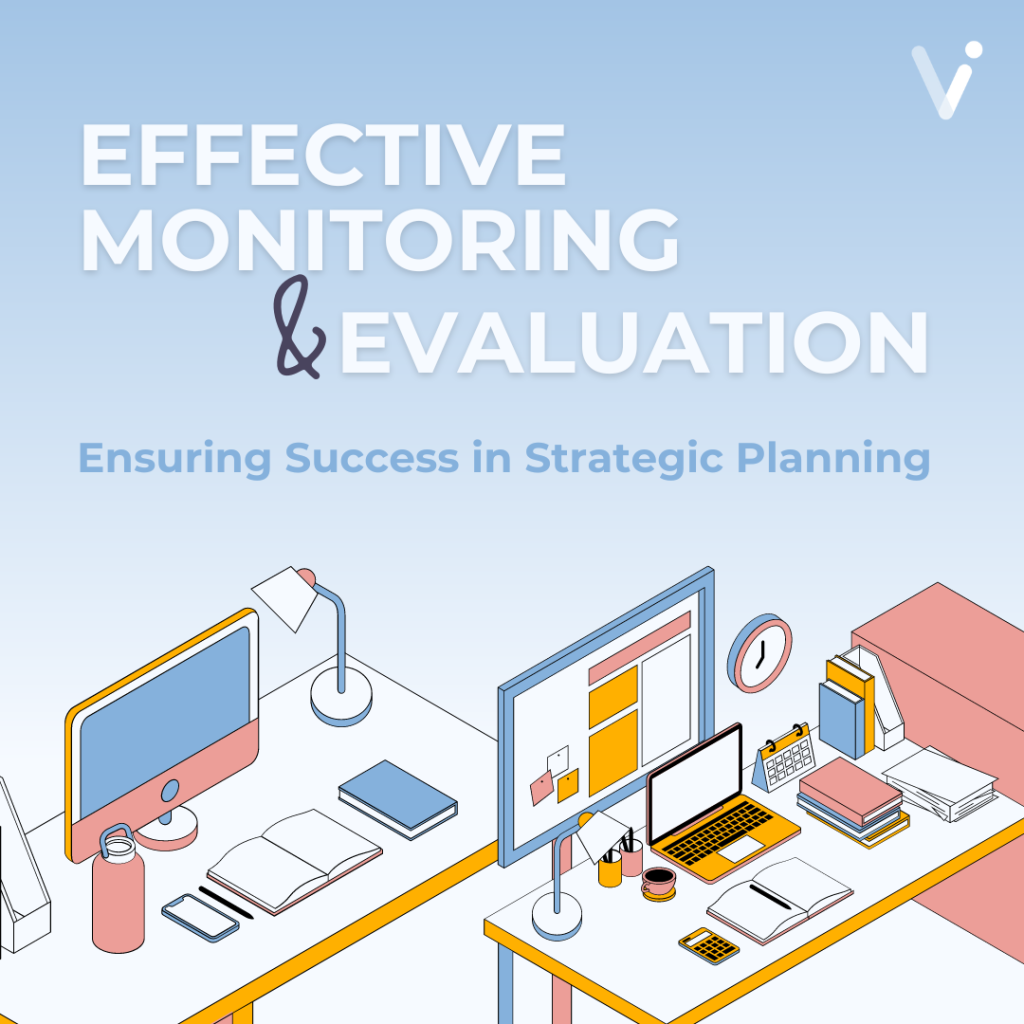 EFFECTIVE MONITORING & EVALUATION

Ensuring Success in Strategic Planning